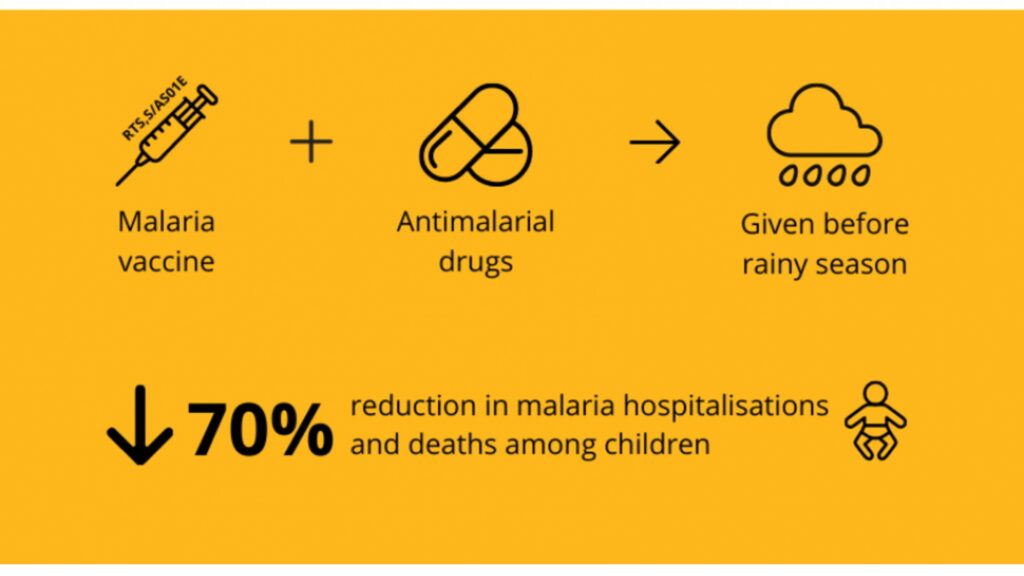 RTS,S/AS01E

Malaria vaccine

+

Antimalarial drugs

→

Given before rainy season

↓ 70% reduction in malaria hospitalisations and deaths among children